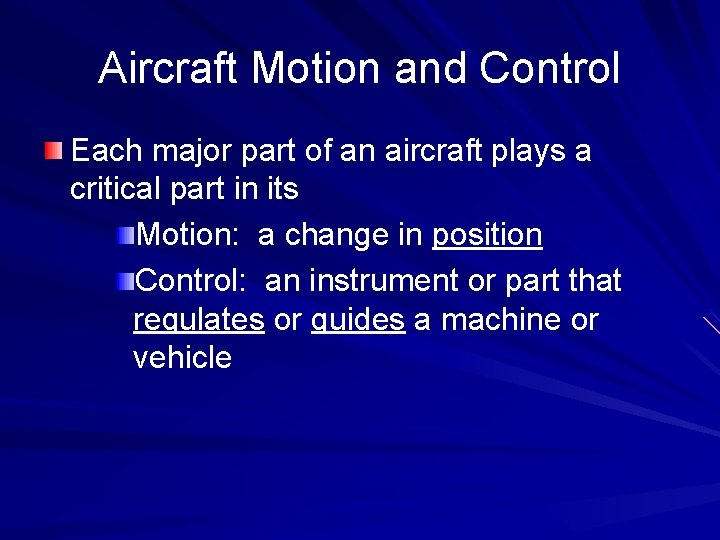 Aircraft Motion and Control

Each major part of an aircraft plays a critical part in its

Motion: a change in position

Control: an instrument or part that regulates or guides a machine or vehicle